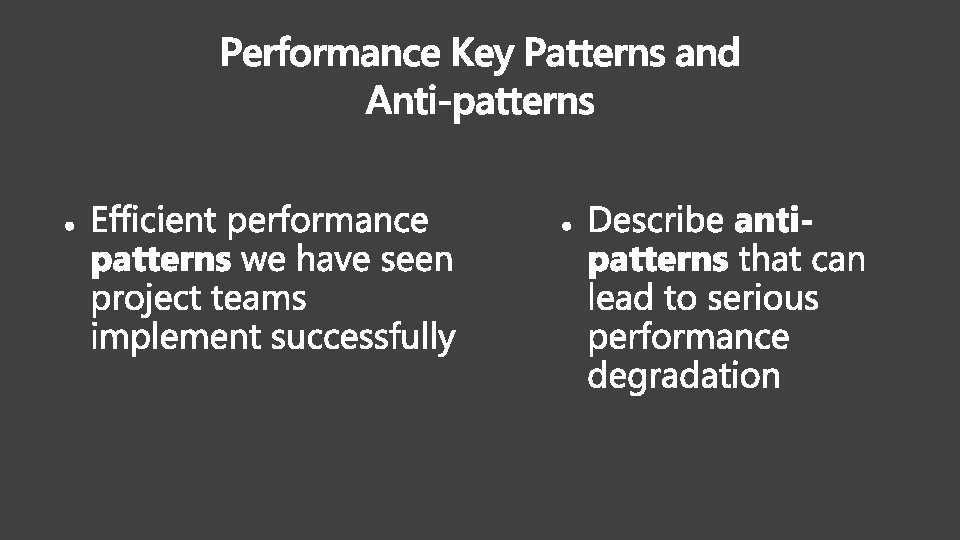 Performance Key Patterns and Anti-patterns

• Efficient performance patterns we have seen project teams implement successfully

• Describe anti-patterns that can lead to serious performance degradation